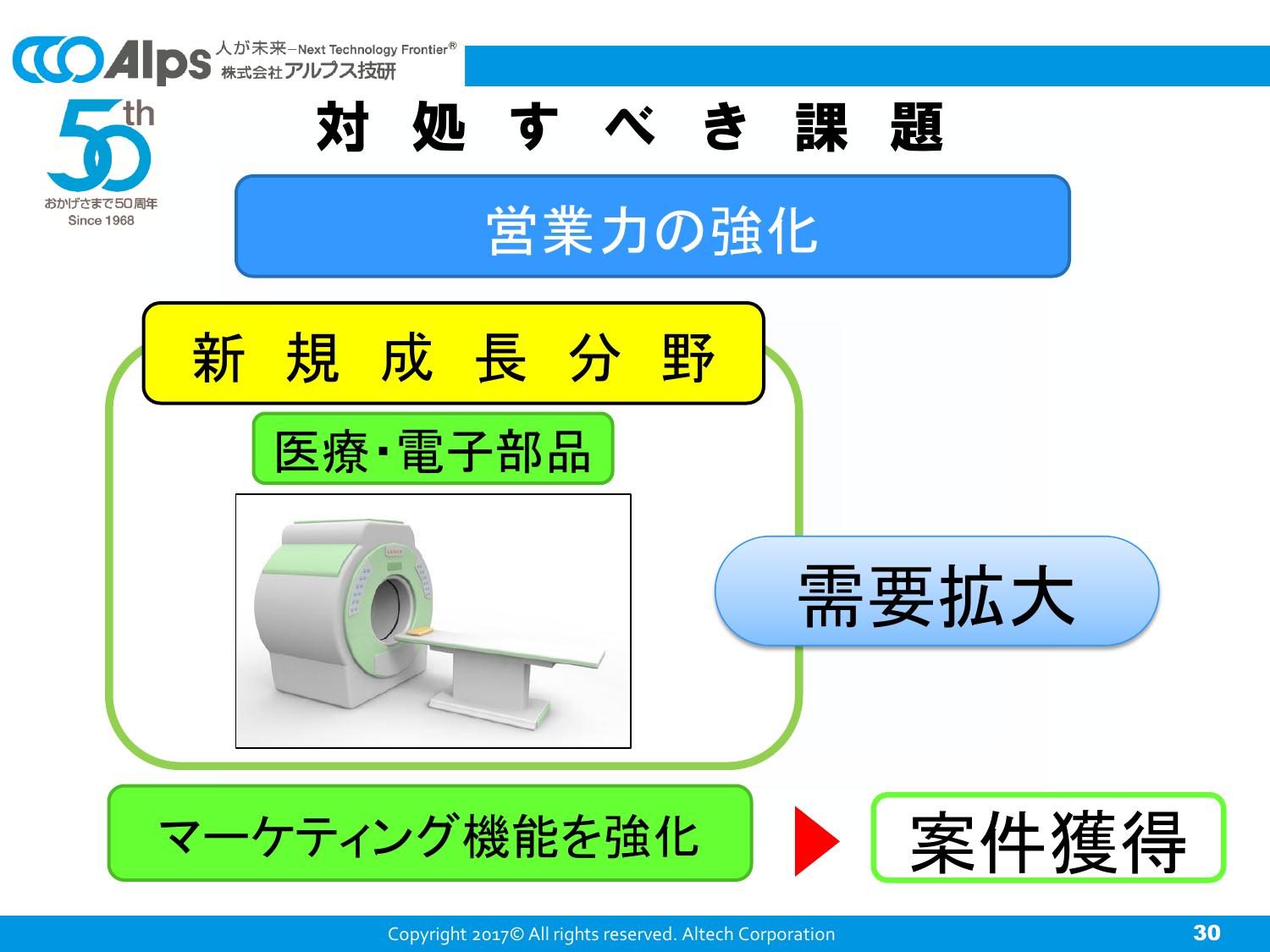 Alps 人が未来—Next Technology Frontier®
株式会社アルプス技研

50th
おかげさまで50周年
Since 1968

対処すべき課題

営業力の強化

新規成長分野

医療・電子部品

需要拡大

マーケティング機能を強化

案件獲得

Copyright 2017© All rights reserved. Altech Corporation

30